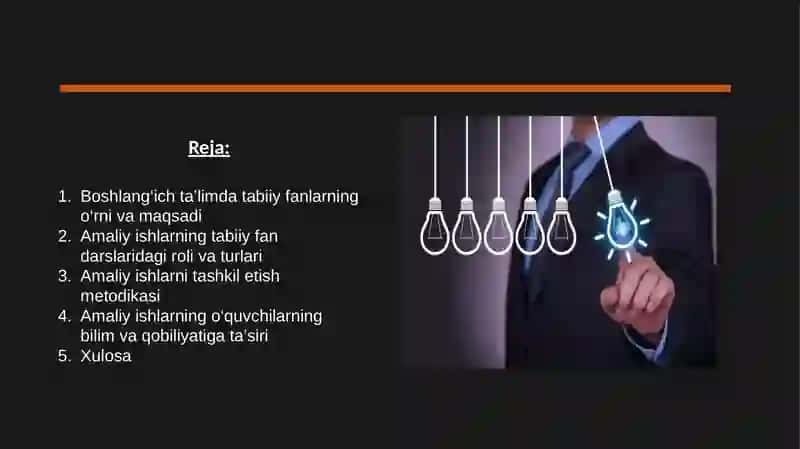 Reja:

1. Boshlang'ich ta'limda tabiiy fanlarning o'rni va maqsadi
2. Amaliy ishlarning tabiiy fan darslaridagi roli va turlari
3. Amaliy ishlarni tashkil etish metodikasi
4. Amaliy ishlarning o'quvchilarning bilim va qobiliyatiga ta'siri
5. Xulosa